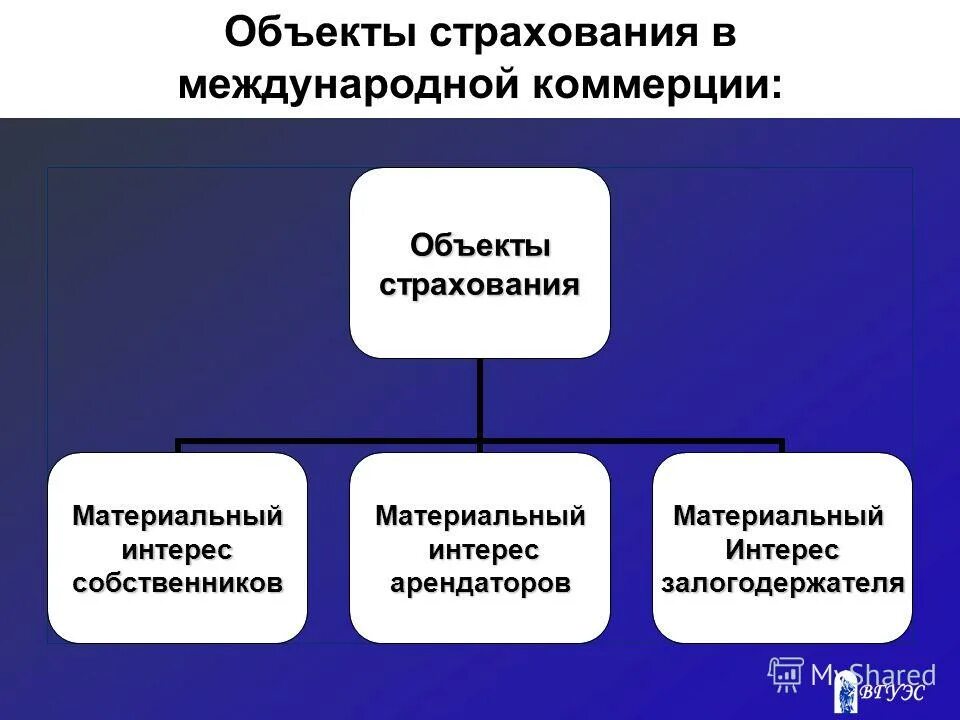 Объекты страхования в международной коммерции:

Объекты страхования

Материальный интерес собственников

Материальный интерес арендаторов

Материальный Интерес залогодержателя

MyShared

ВГУЭС